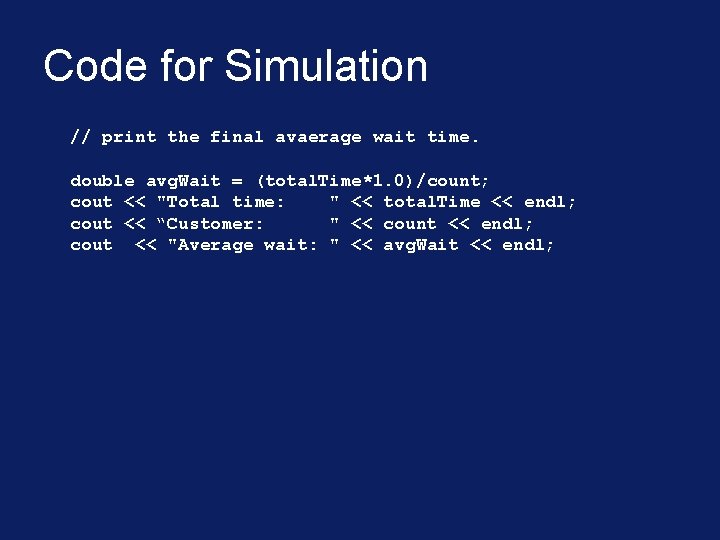 Code for Simulation

// print the final avaerage wait time.

double avgWait = (totalTime*1.0)/count;
cout << "Total time:     " << totalTime << endl;
cout << “Customer:       " << count << endl;
cout  << "Average wait: " << avgWait << endl;